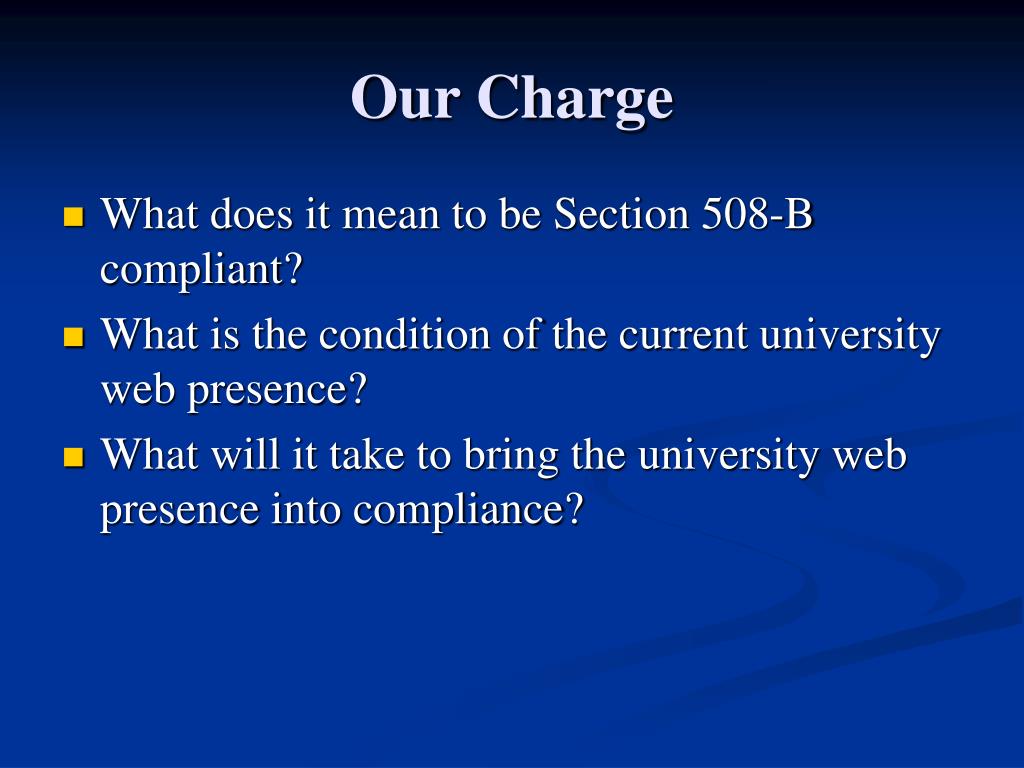 Our Charge

What does it mean to be Section 508-B compliant?

What is the condition of the current university web presence?

What will it take to bring the university web presence into compliance?